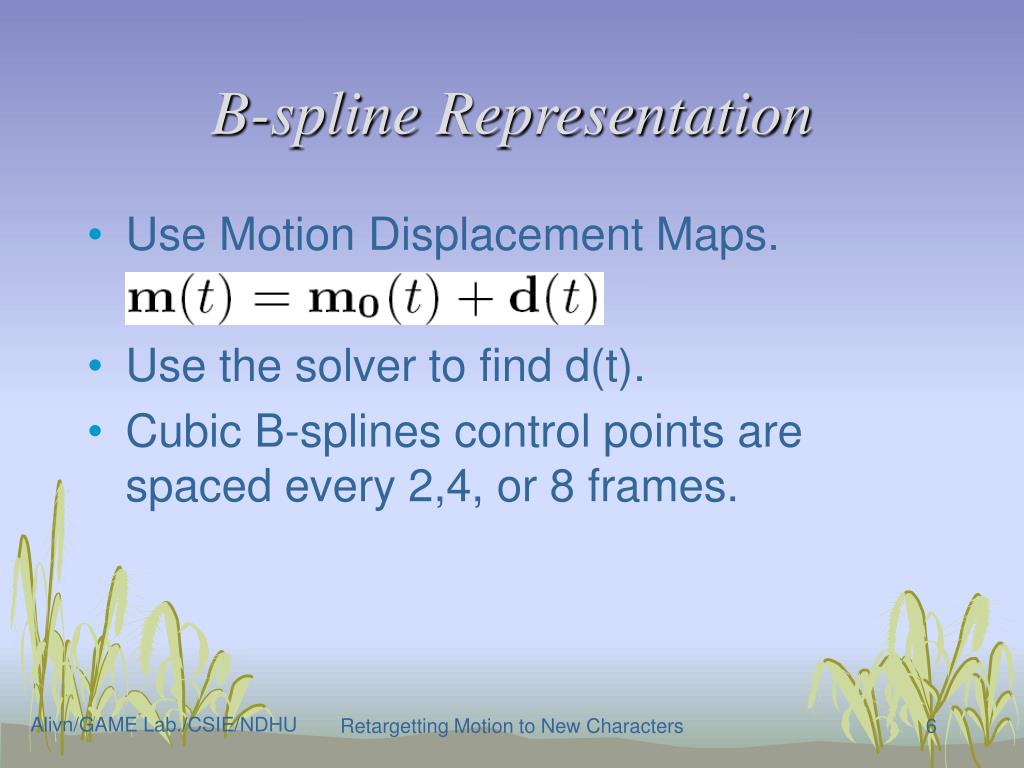 B-spline Representation

• Use Motion Displacement Maps.
$\mathbf{m}(t) = \mathbf{m_0}(t) + \mathbf{d}(t)$

• Use the solver to find d(t).

• Cubic B-splines control points are spaced every 2,4, or 8 frames.

Alivn/GAME Lab./CSIE/NDHU

Retargetting Motion to New Characters

6